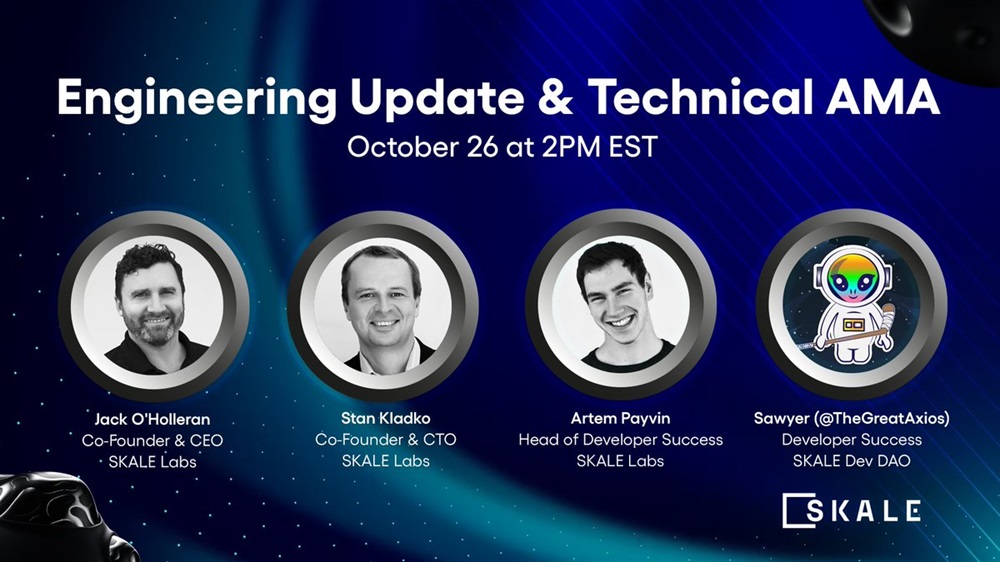 Engineering Update & Technical AMA
October 26 at 2PM EST

Jack O'Holleran
Co-Founder & CEO
SKALE Labs

Stan Kladko
Co-Founder & CTO
SKALE Labs

Artem Payvin
Head of Developer Success
SKALE Labs

Sawyer (@TheGreatAxios)
Developer Success
SKALE Dev DAO

SKALE